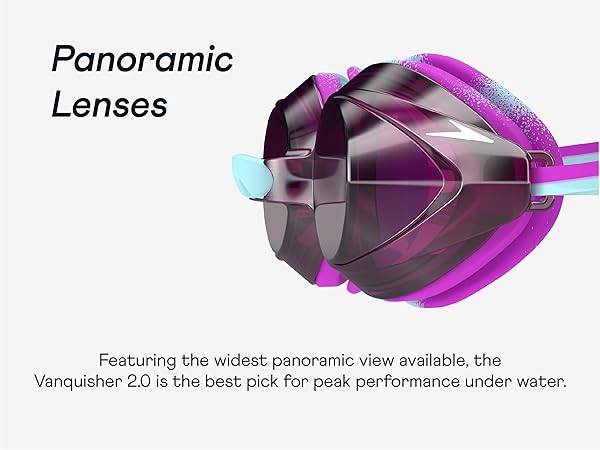 Panoramic
Lenses

Featuring the widest panoramic view available, the Vanquisher 2.0 is the best pick for peak performance under water.